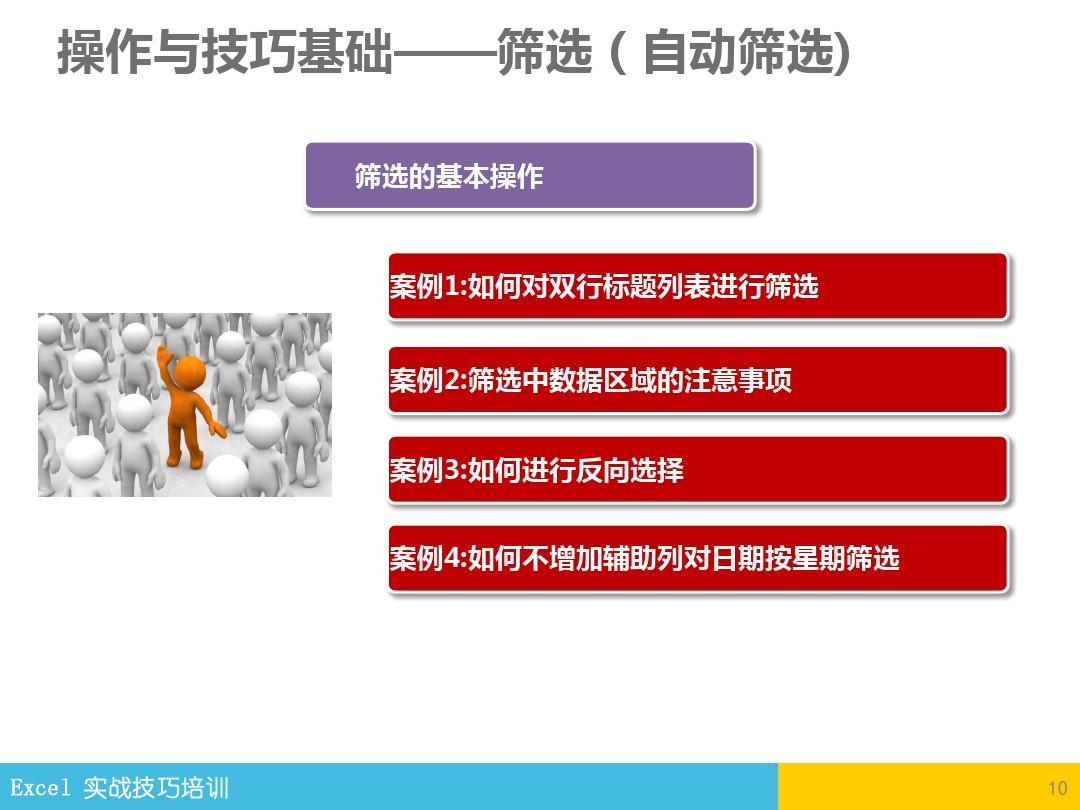 操作与技巧基础——筛选（自动筛选)

筛选的基本操作

案例1:如何对双行标题列表进行筛选

案例2:筛选中数据区域的注意事项

案例3:如何进行反向选择

案例4:如何不增加辅助列对日期按星期筛选

Excel 实战技巧培训

10